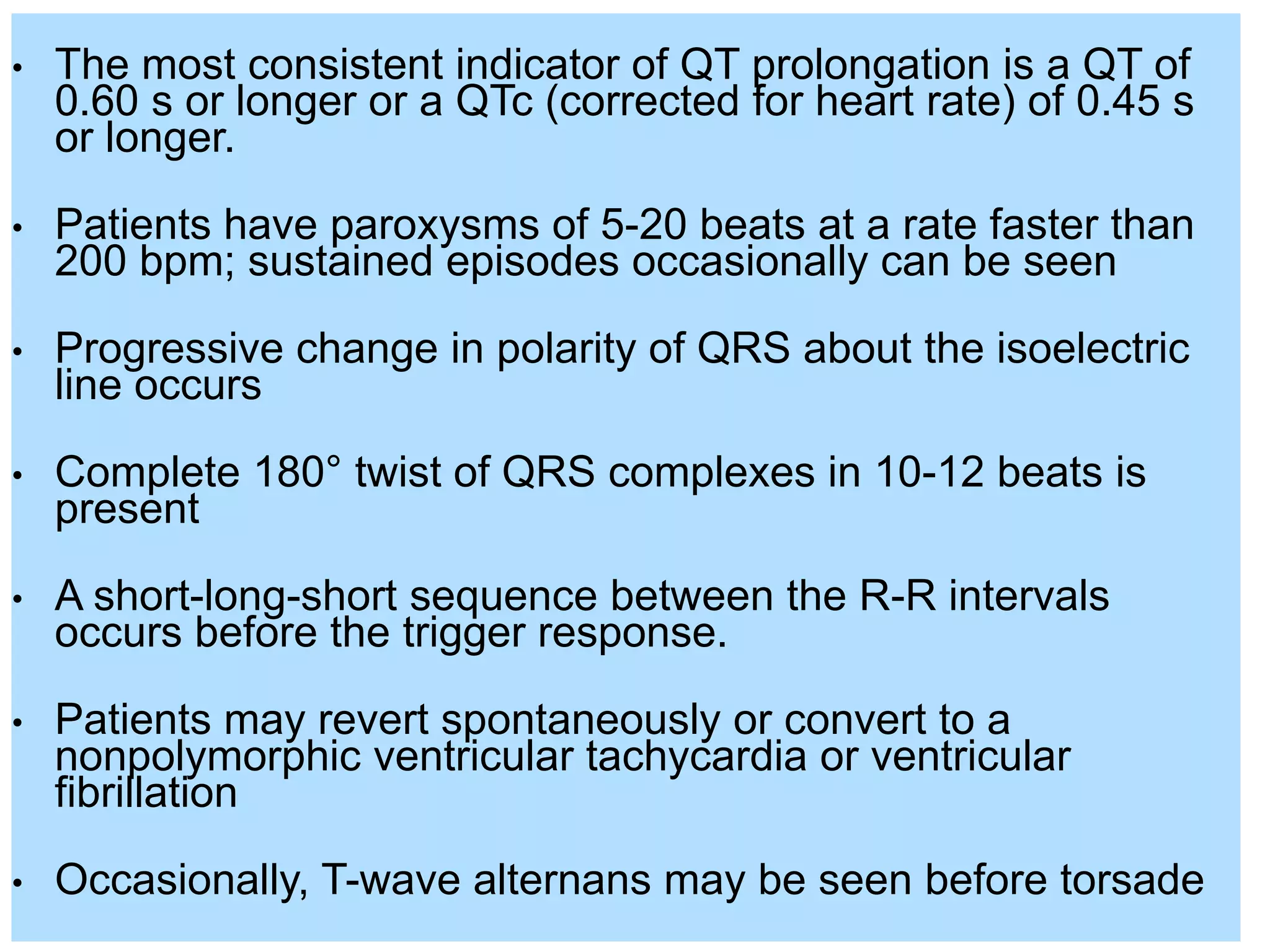 • The most consistent indicator of QT prolongation is a QT of 0.60 s or longer or a QTc (corrected for heart rate) of 0.45 s or longer.

• Patients have paroxysms of 5-20 beats at a rate faster than 200 bpm; sustained episodes occasionally can be seen

• Progressive change in polarity of QRS about the isoelectric line occurs

• Complete 180° twist of QRS complexes in 10-12 beats is present

• A short-long-short sequence between the R-R intervals occurs before the trigger response.

• Patients may revert spontaneously or convert to a nonpolymorphic ventricular tachycardia or ventricular fibrillation

• Occasionally, T-wave alternans may be seen before torsade